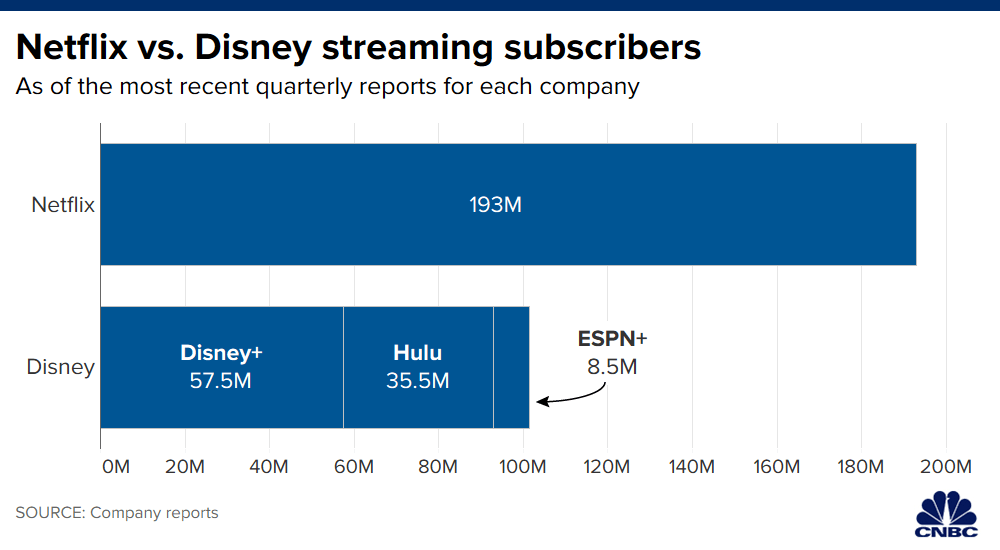 Netflix vs. Disney streaming subscribers
As of the most recent quarterly reports for each company

Netflix
193M

Disney
Disney+
57.5M
Hulu
35.5M
ESPN+
8.5M

0M 20M 40M 60M 80M 100M 120M 140M 160M 180M 200M

SOURCE: Company reports

CNBC